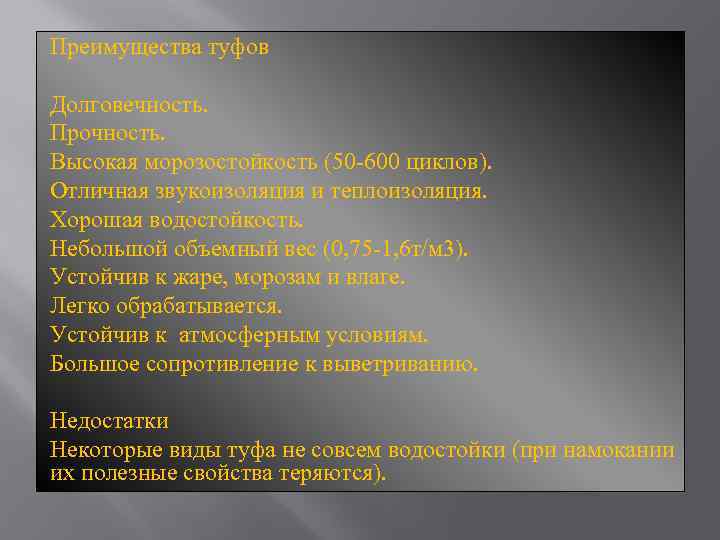 Преимущества туфов

Долговечность.
Прочность.
Высокая морозостойкость (50-600 циклов).
Отличная звукоизоляция и теплоизоляция.
Хорошая водостойкость.
Небольшой объемный вес (0,75-1,6т/м3).
Устойчив к жаре, морозам и влаге.
Легко обрабатывается.
Устойчив к  атмосферным условиям.
Большое сопротивление к выветриванию.

Недостатки
Некоторые виды туфа не совсем водостойки (при намокании их полезные свойства теряются).